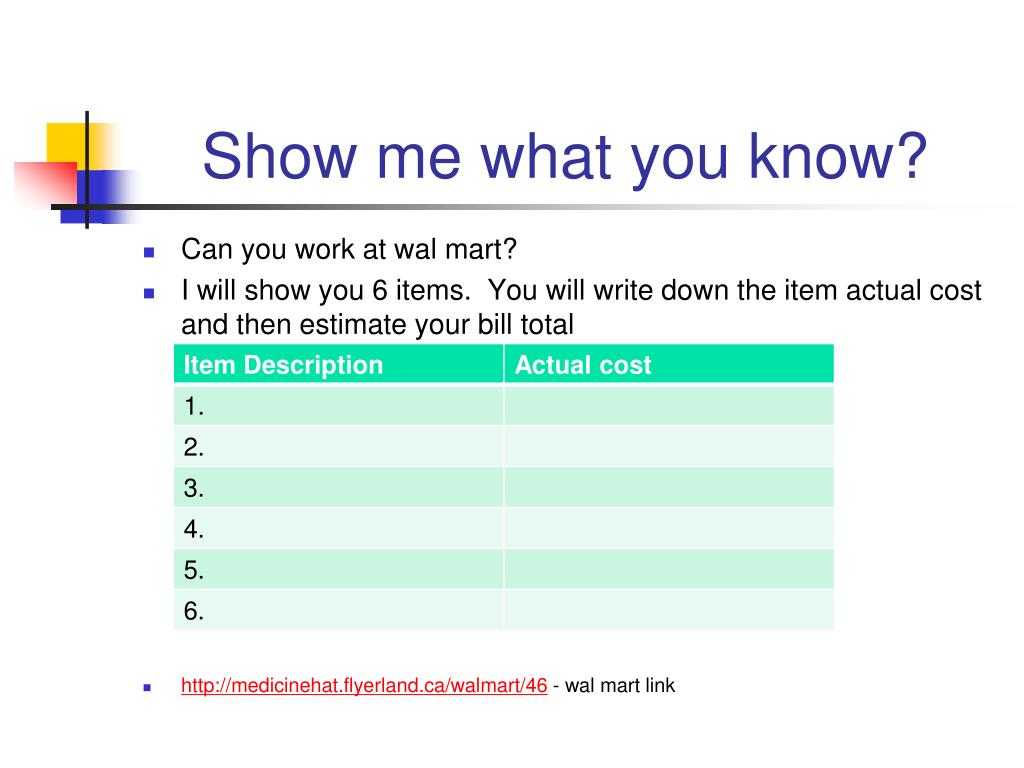 Show me what you know?

Can you work at wal mart?

I will show you 6 items.  You will write down the item actual cost and then estimate your bill total

| Item Description | Actual cost |
|---|---|
| 1. | |
| 2. | |
| 3. | |
| 4. | |
| 5. | |
| 6. | |

http://medicinehat.flyerland.ca/walmart/46 - wal mart link